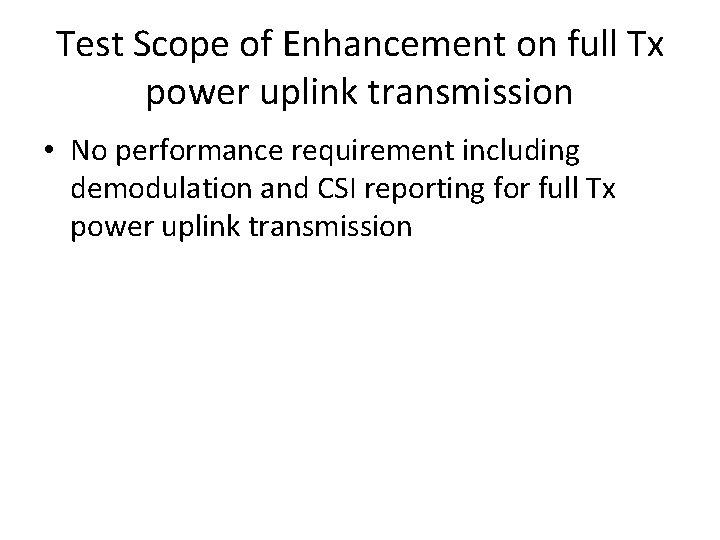 Test Scope of Enhancement on full Tx power uplink transmission

• No performance requirement including demodulation and CSI reporting for full Tx power uplink transmission